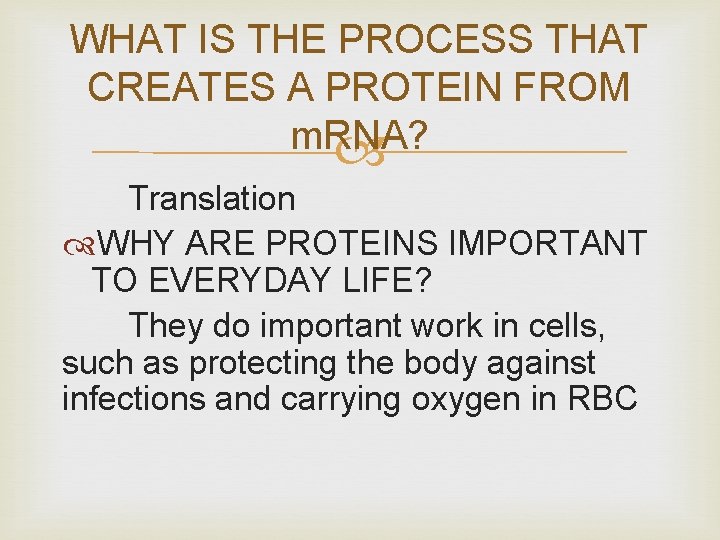 WHAT IS THE PROCESS THAT CREATES A PROTEIN FROM mRNA?

Translation

WHY ARE PROTEINS IMPORTANT TO EVERYDAY LIFE?

They do important work in cells, such as protecting the body against infections and carrying oxygen in RBC